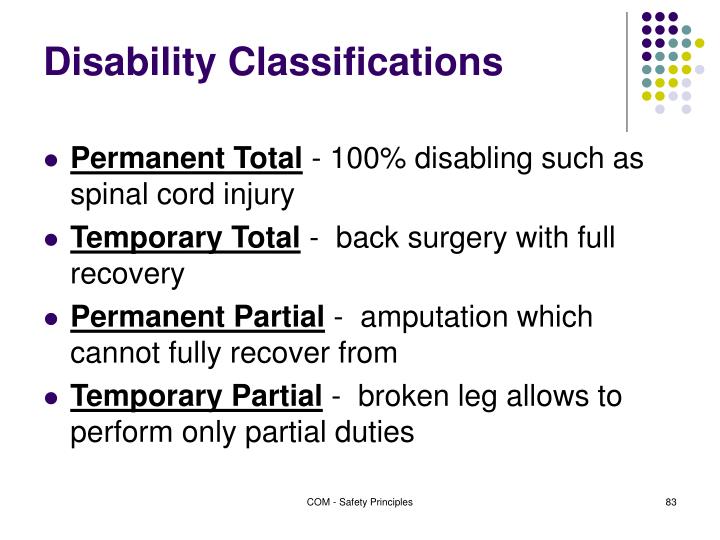 Disability Classifications

- Permanent Total - 100% disabling such as spinal cord injury
- Temporary Total - back surgery with full recovery
- Permanent Partial - amputation which cannot fully recover from
- Temporary Partial - broken leg allows to perform only partial duties

COM - Safety Principles

83